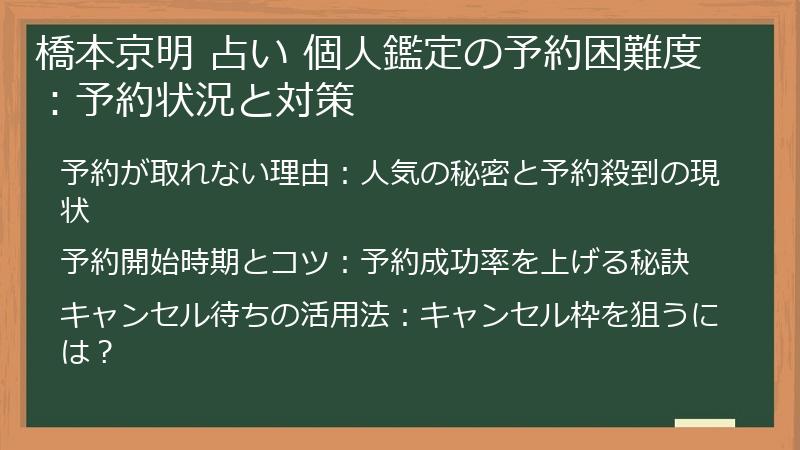 橋本京明 占い 個人鑑定の予約困難度：予約状況と対策

予約が取れない理由：人気の秘密と予約殺到の現状

予約開始時期とコツ：予約成功率を上げる秘訣

キャンセル待ちの活用法：キャンセル枠を狙うには？